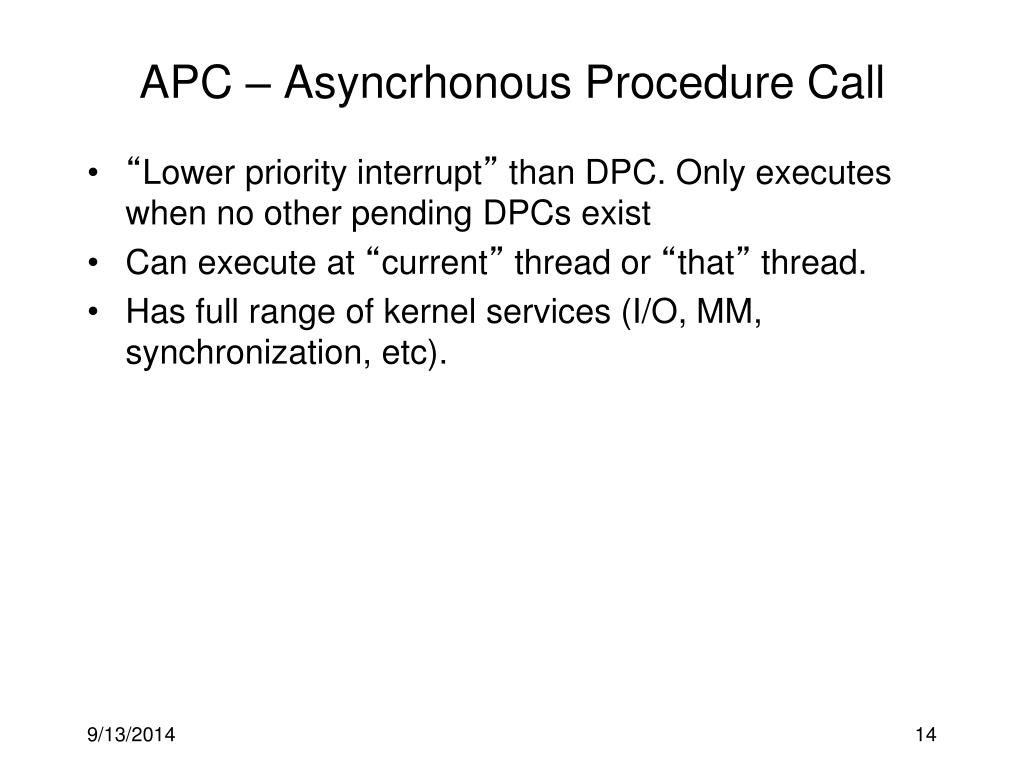 APC – Asyncrhonous Procedure Call

• “Lower priority interrupt” than DPC. Only executes when no other pending DPCs exist
• Can execute at “current” thread or “that” thread.
• Has full range of kernel services (I/O, MM, synchronization, etc).

9/13/2014

14